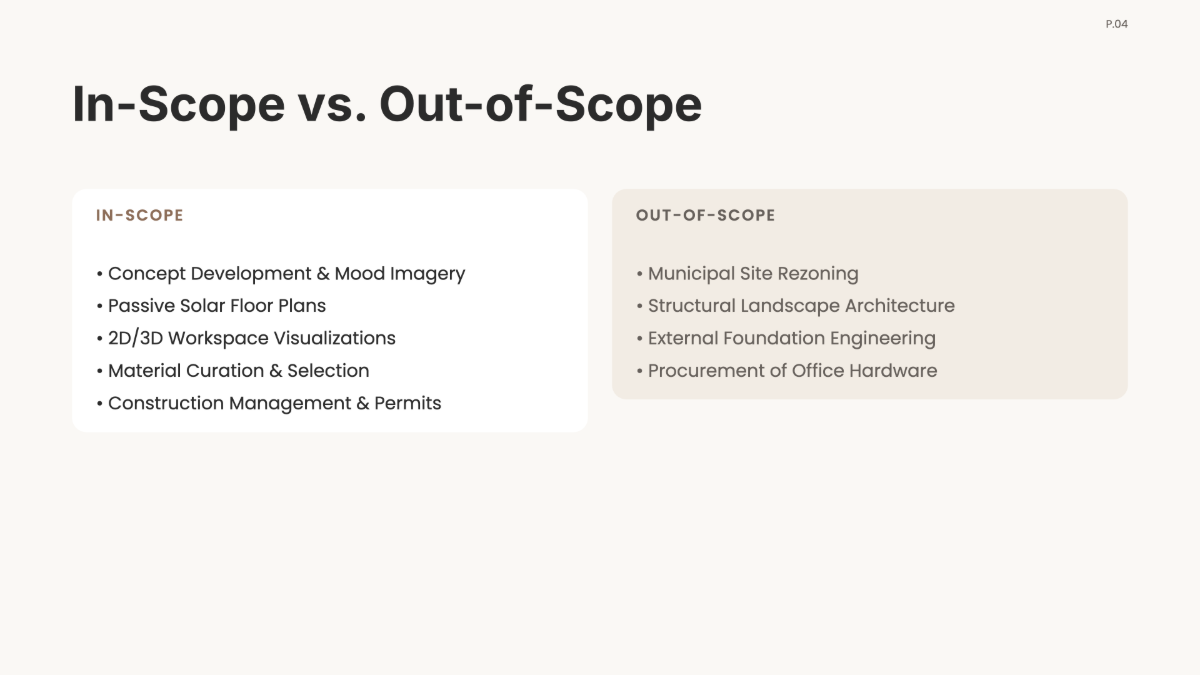 P.04

In-Scope vs. Out-of-Scope

IN-SCOPE

• Concept Development & Mood Imagery
• Passive Solar Floor Plans
• 2D/3D Workspace Visualizations
• Material Curation & Selection
• Construction Management & Permits

OUT-OF-SCOPE

• Municipal Site Rezoning
• Structural Landscape Architecture
• External Foundation Engineering
• Procurement of Office Hardware